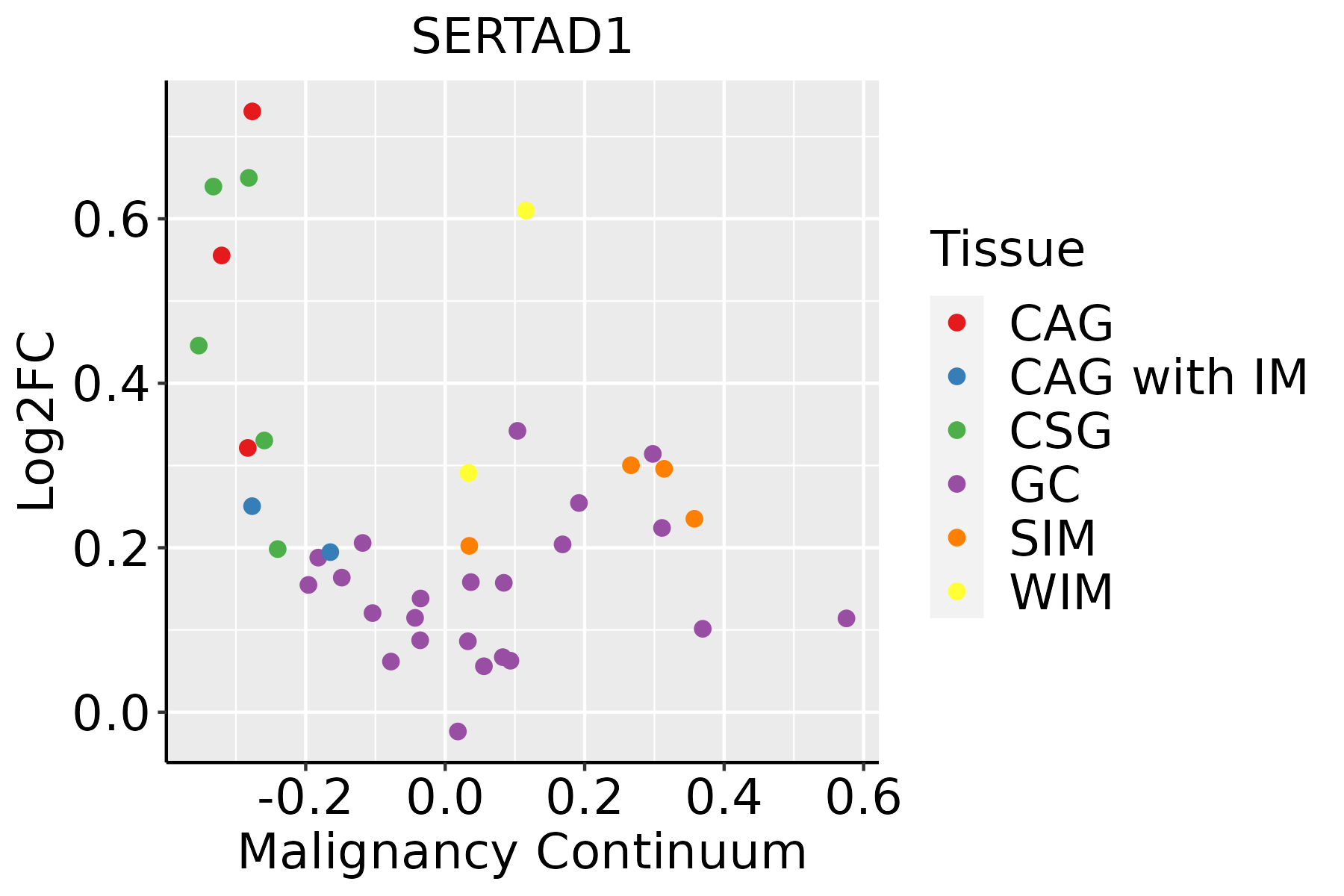 SERTAD1

Log2FC

0.6
0.4
0.2
0.0

-0.2
0.0
0.2
0.4
0.6

Malignancy Continuum

Tissue
CAG
CAG with IM
CSG
GC
SIM
WIM